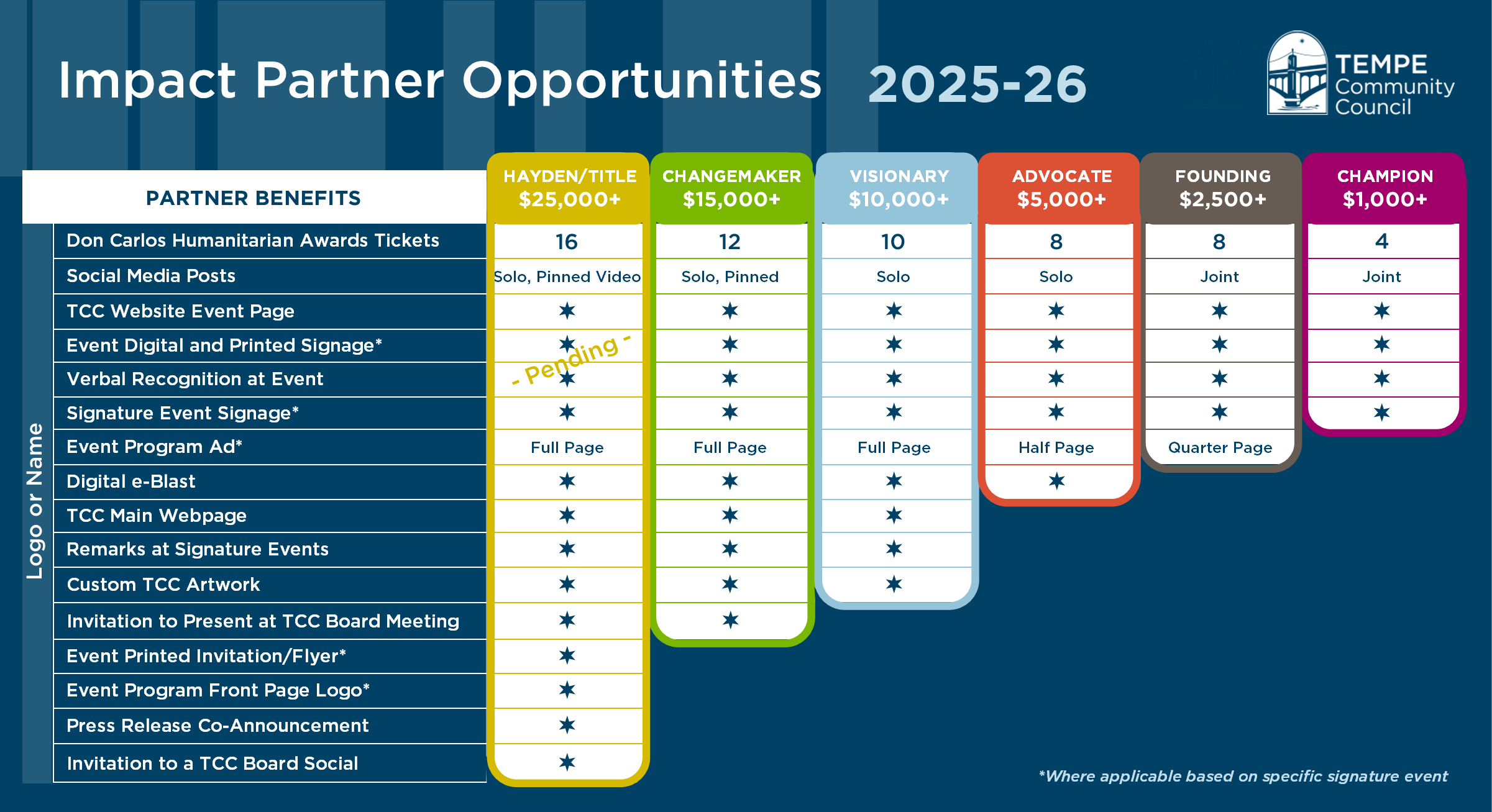 Impact Partner Opportunities 2025-26

TEMPE Community Council

Logo or Name

| PARTNER BENEFITS | HAYDEN/TITLE $25,000+ | CHANGEMAKER $15,000+ | VISIONARY $10,000+ | ADVOCATE $5,000+ | FOUNDING $2,500+ | CHAMPION $1,000+ |
|---|---|---|---|---|---|---|
| Don Carlos Humanitarian Awards Tickets | 16 | 12 | 10 | 8 | 8 | 4 |
| Social Media Posts | Solo, Pinned Video | Solo, Pinned | Solo | Solo | Joint | Joint |
| TCC Website Event Page | ✶ | ✶ | ✶ | ✶ | ✶ | ✶ |
| Event Digital and Printed Signage* | ✶ | ✶ | ✶ | ✶ | ✶ | ✶ |
| Verbal Recognition at Event | ✶ | ✶ | ✶ | ✶ | ✶ | ✶ |
| Signature Event Signage* | ✶ | ✶ | ✶ | ✶ | ✶ | ✶ |
| Event Program Ad* | Full Page | Full Page | Full Page | Half Page | Quarter Page | |
| Digital e-Blast | ✶ | ✶ | ✶ | ✶ | | |
| TCC Main Webpage | ✶ | ✶ | ✶ | | | |
| Remarks at Signature Events | ✶ | ✶ | ✶ | | | |
| Custom TCC Artwork | ✶ | ✶ | ✶ | | | |
| Invitation to Present at TCC Board Meeting | ✶ | ✶ | | | | |
| Event Printed Invitation/Flyer* | ✶ | | | | | |
| Event Program Front Page Logo* | ✶ | | | | | |
| Press Release Co-Announcement | ✶ | | | | | |
| Invitation to a TCC Board Social | ✶ | | | | | |

- Pending -

*Where applicable based on specific signature event